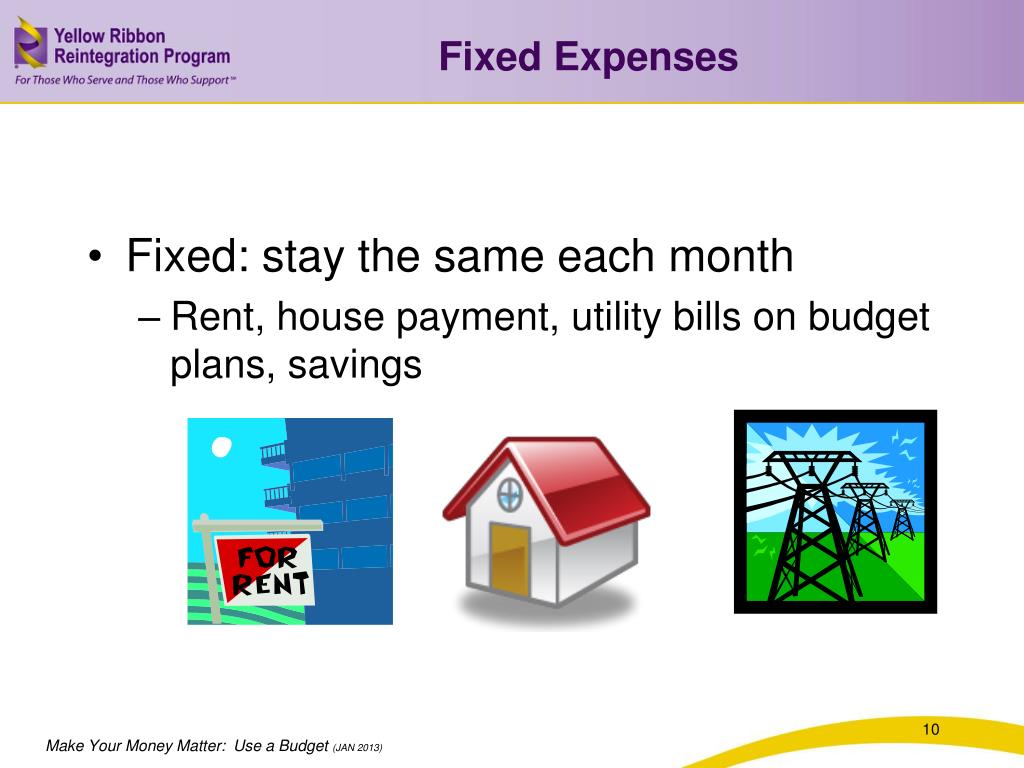 Yellow Ribbon
Reintegration Program
For Those Who Serve and Those Who Support℠

Fixed Expenses

• Fixed: stay the same each month
– Rent, house payment, utility bills on budget plans, savings

FOR RENT

Make Your Money Matter: Use a Budget (JAN 2013)

10